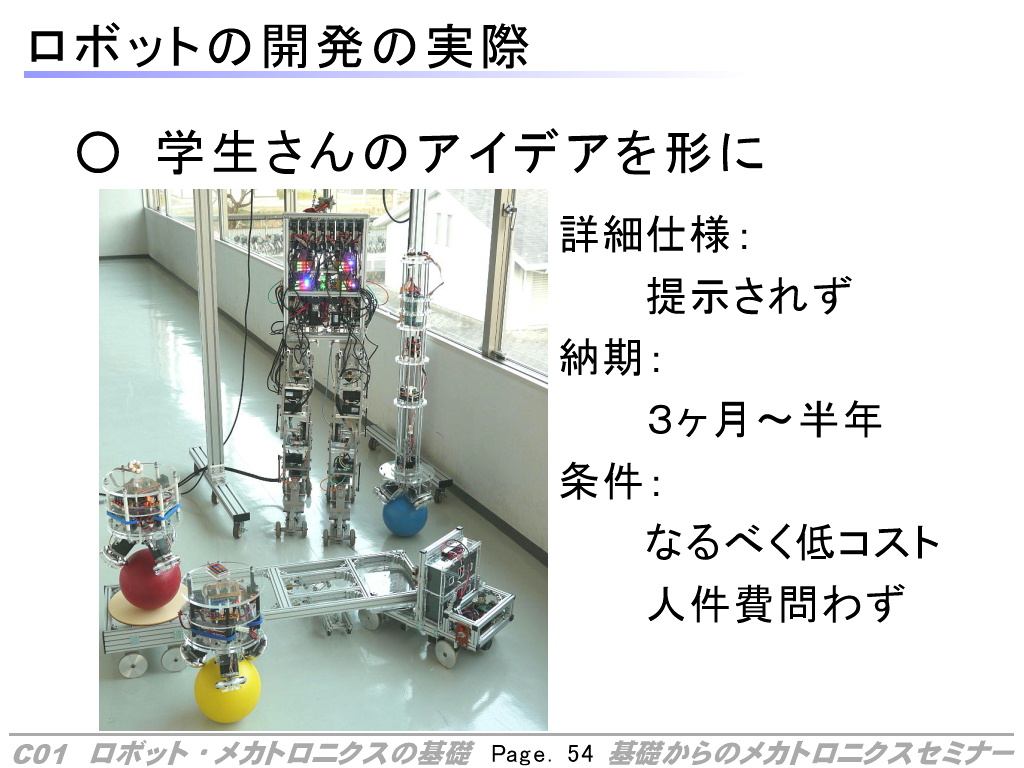 ロボットの開発の実際

○ 学生さんのアイデアを形に

詳細仕様:
提示されず
納期:
3ヶ月～半年
条件:
なるべく低コスト
人件費問わず

C01 ロボット・メカトロニクスの基礎 Page. 54 基礎からのメカトロニクスセミナー